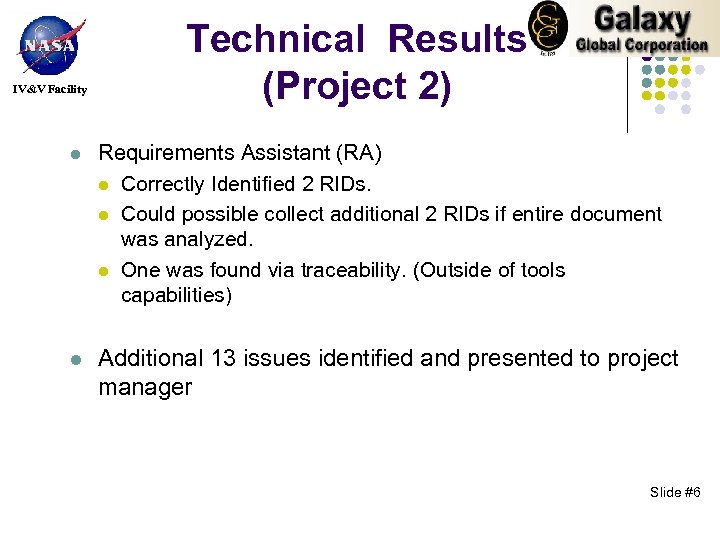 NASA

IV&V Facility

Technical Results (Project 2)

Galaxy Global Corporation

- Requirements Assistant (RA)
  - Correctly Identified 2 RIDs.
  - Could possible collect additional 2 RIDs if entire document was analyzed.
  - One was found via traceability. (Outside of tools capabilities)

- Additional 13 issues identified and presented to project manager

Slide #6